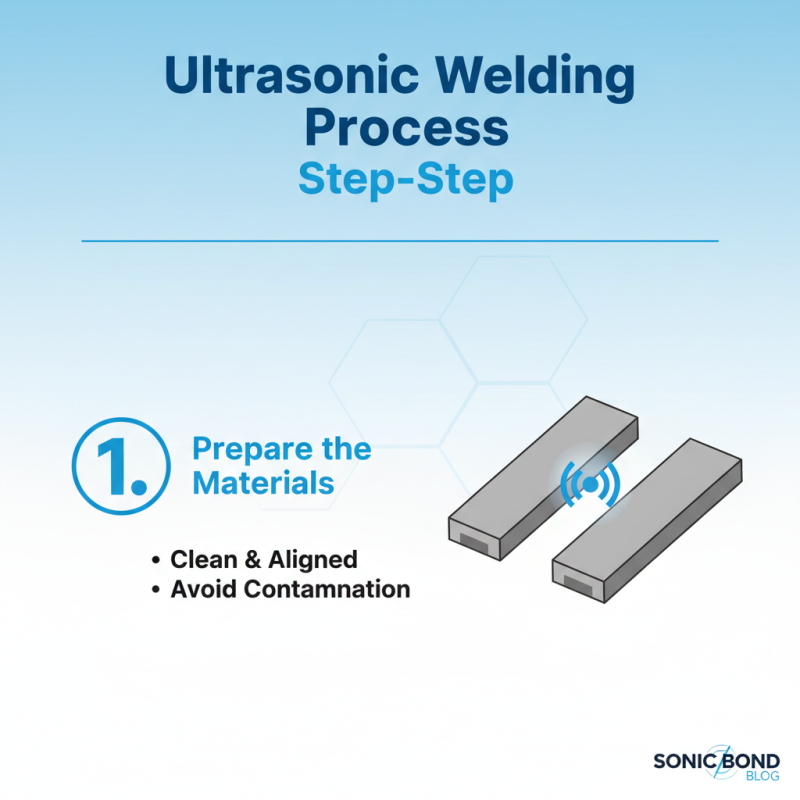 Ultrasonic Welding Process
Step-Step

1. Prepare the Materials

• Clean & Aligned
• Avoid Contamnation

SONIC BOND
BLOG